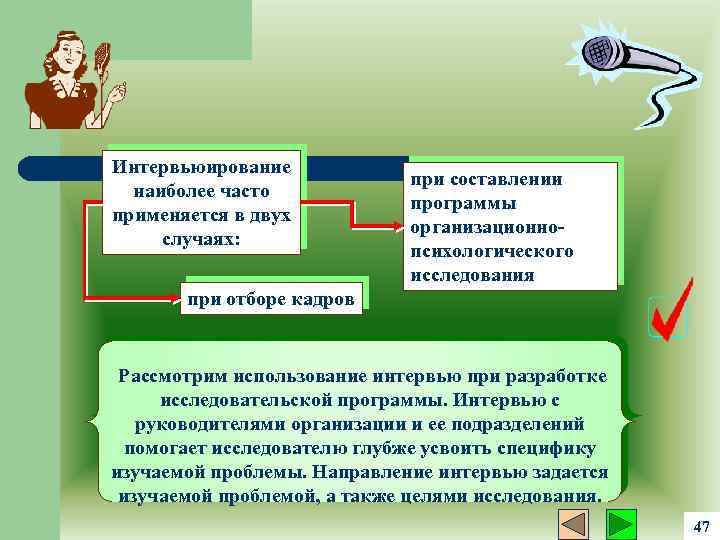 Интервьюирование наиболее часто применяется в двух случаях:

при составлении программы организационно-психологического исследования

при отборе кадров

Рассмотрим использование интервью при разработке исследовательской программы. Интервью с руководителями организации и ее подразделений помогает исследователю глубже усвоить специфику изучаемой проблемы. Направление интервью задается изучаемой проблемой, а также целями исследования.

47